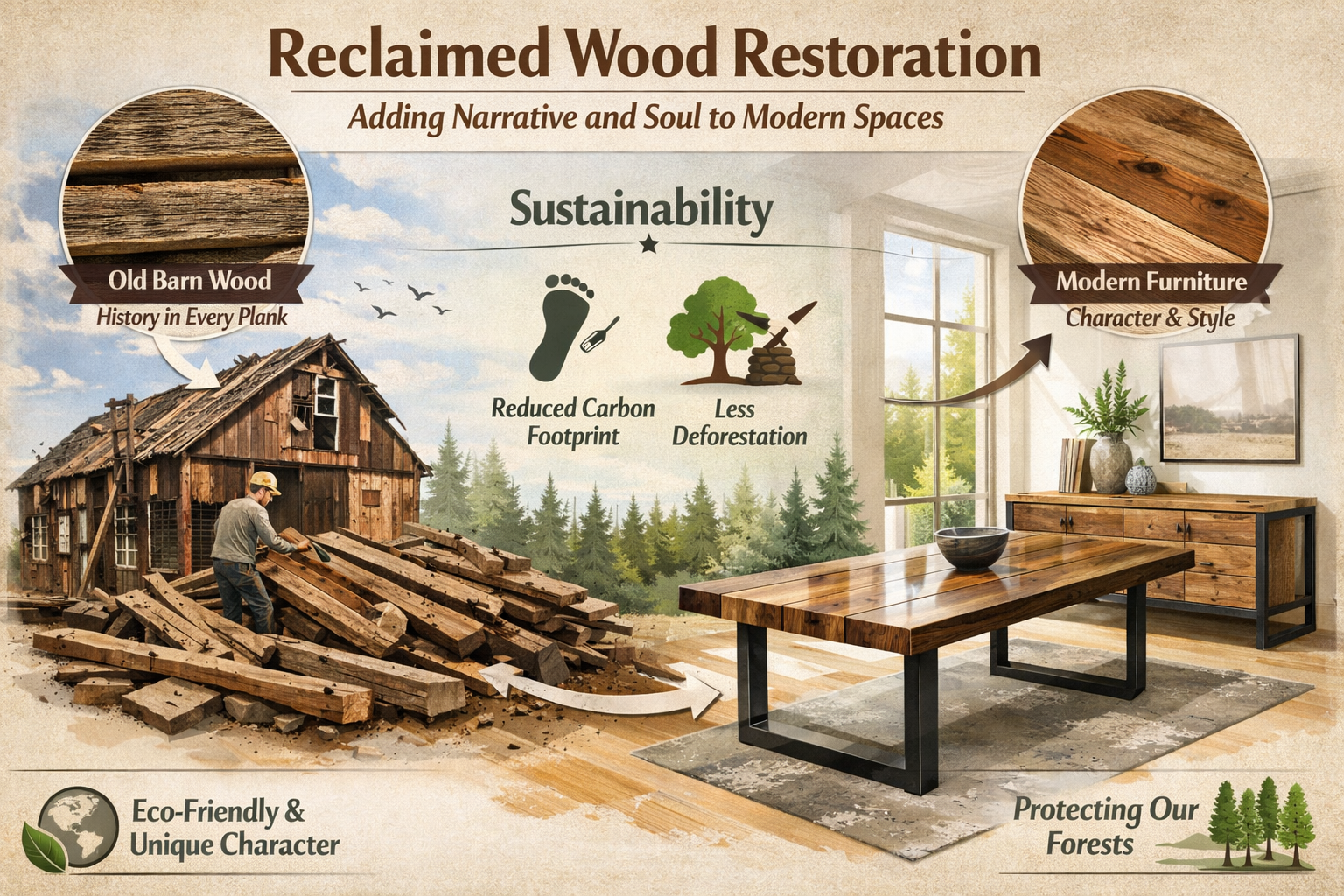 Reclaimed Wood Restoration

Adding Narrative and Soul to Modern Spaces

Old Barn Wood
History in Every Plank

Sustainability

Reduced Carbon Footprint

Less Deforestation

Modern Furniture
Character & Style

Eco-Friendly & Unique Character

Protecting Our Forests